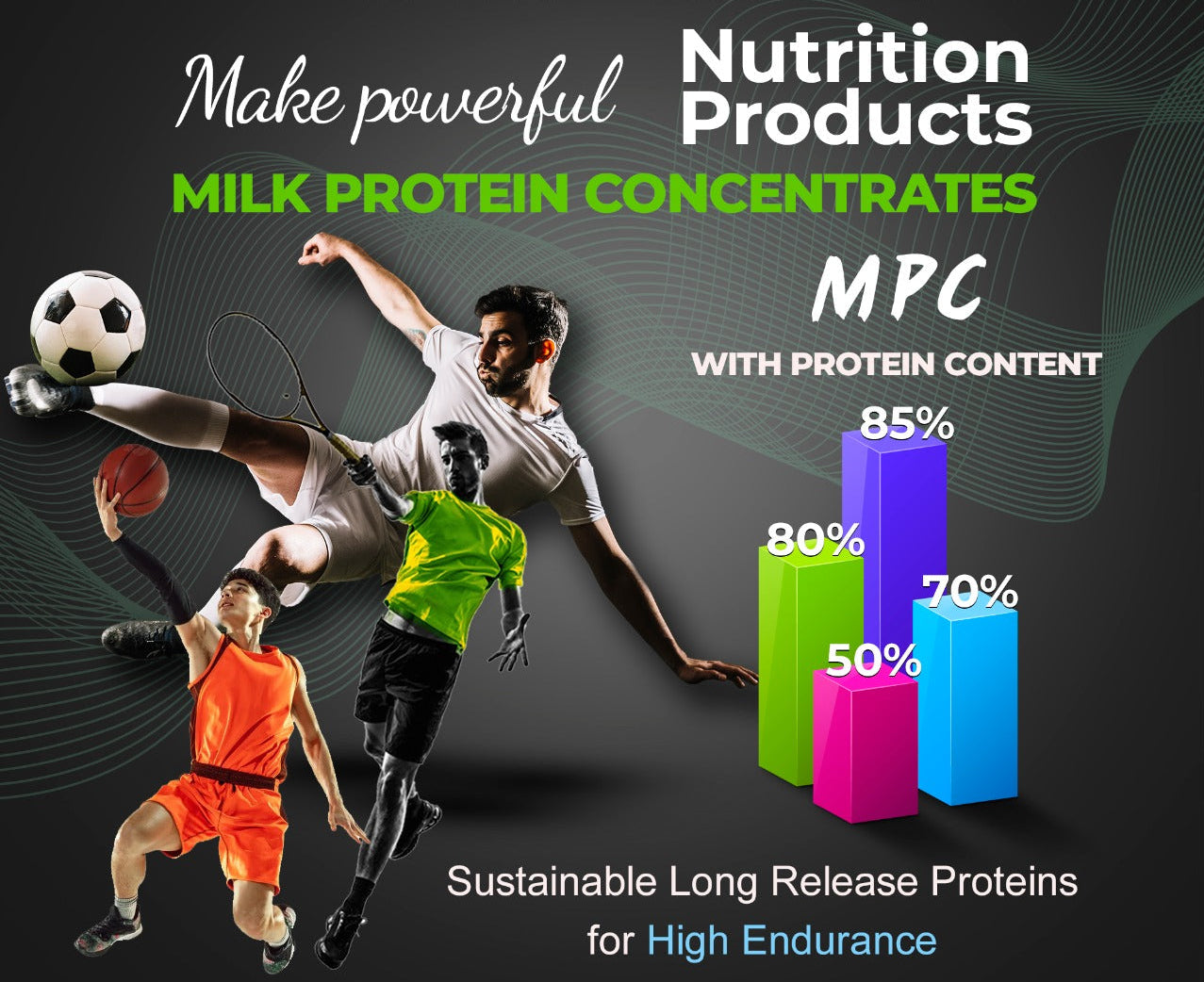 Make powerful Nutrition Products

MILK PROTEIN CONCENTRATES

MPC

WITH PROTEIN CONTENT

85%

80%

70%

50%

Sustainable Long Release Proteins for High Endurance